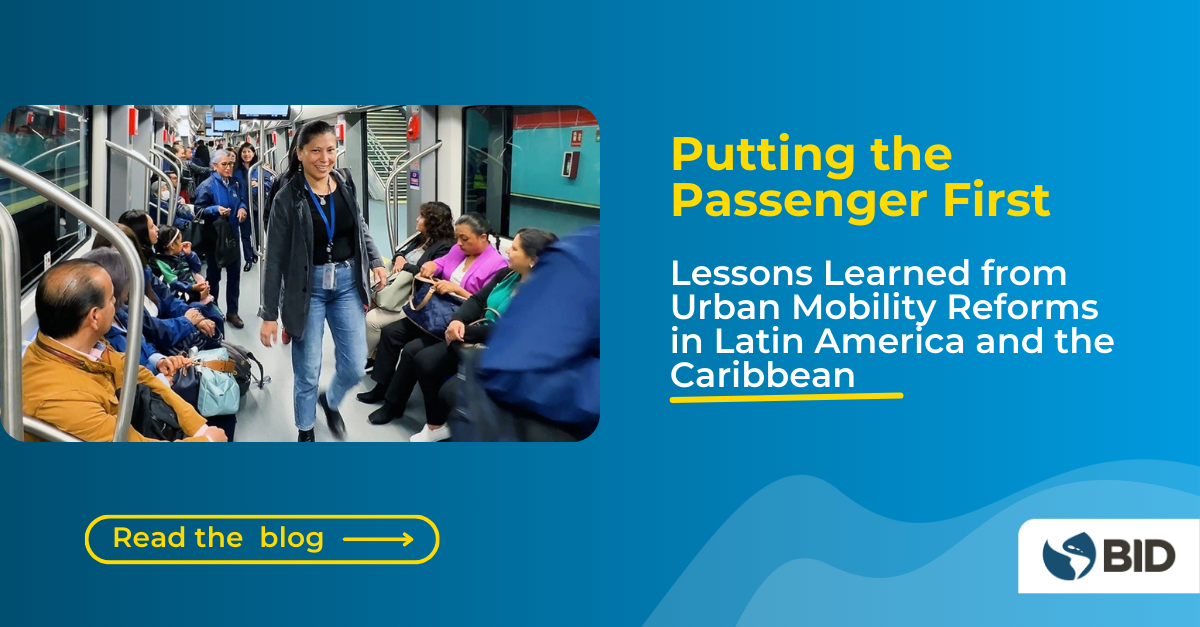 Putting the Passenger First

Lessons Learned from Urban Mobility Reforms in Latin America and the Caribbean

Read the blog

BID